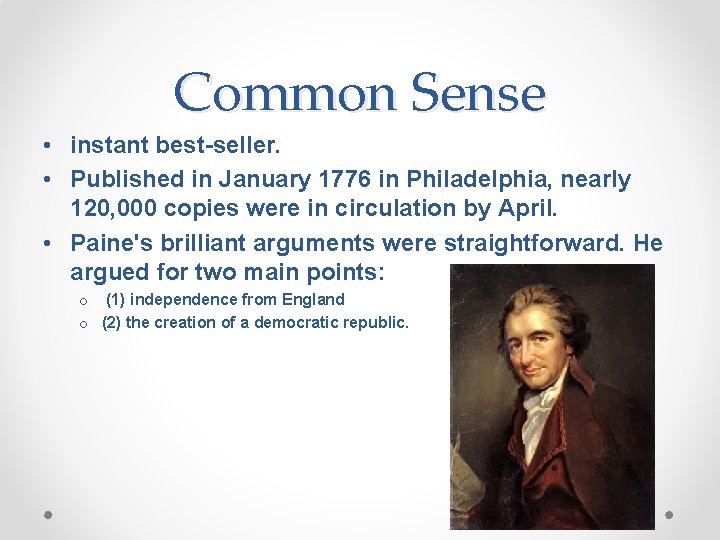 Common Sense

• instant best-seller.
• Published in January 1776 in Philadelphia, nearly 120,000 copies were in circulation by April.
• Paine's brilliant arguments were straightforward. He argued for two main points:
  o (1) independence from England
  o (2) the creation of a democratic republic.